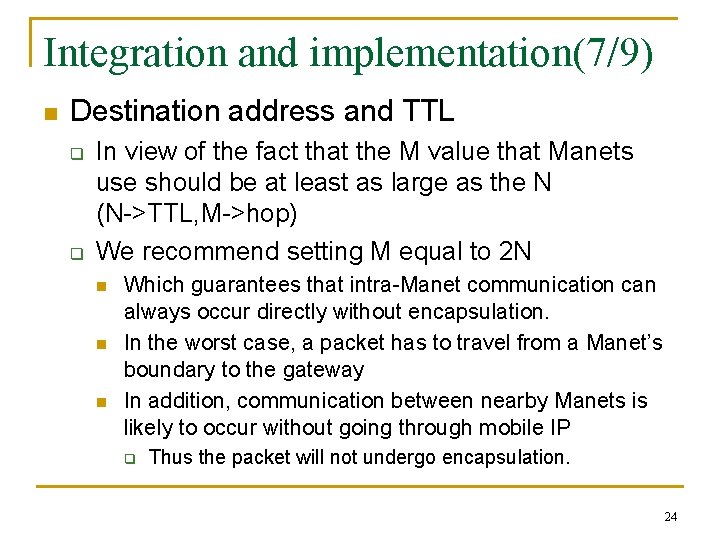 Integration and implementation(7/9)

Destination address and TTL

In view of the fact that the M value that Manets use should be at least as large as the N (N->TTL,M->hop)

We recommend setting M equal to 2N

Which guarantees that intra-Manet communication can always occur directly without encapsulation.

In the worst case, a packet has to travel from a Manet's boundary to the gateway

In addition, communication between nearby Manets is likely to occur without going through mobile IP

Thus the packet will not undergo encapsulation.

24